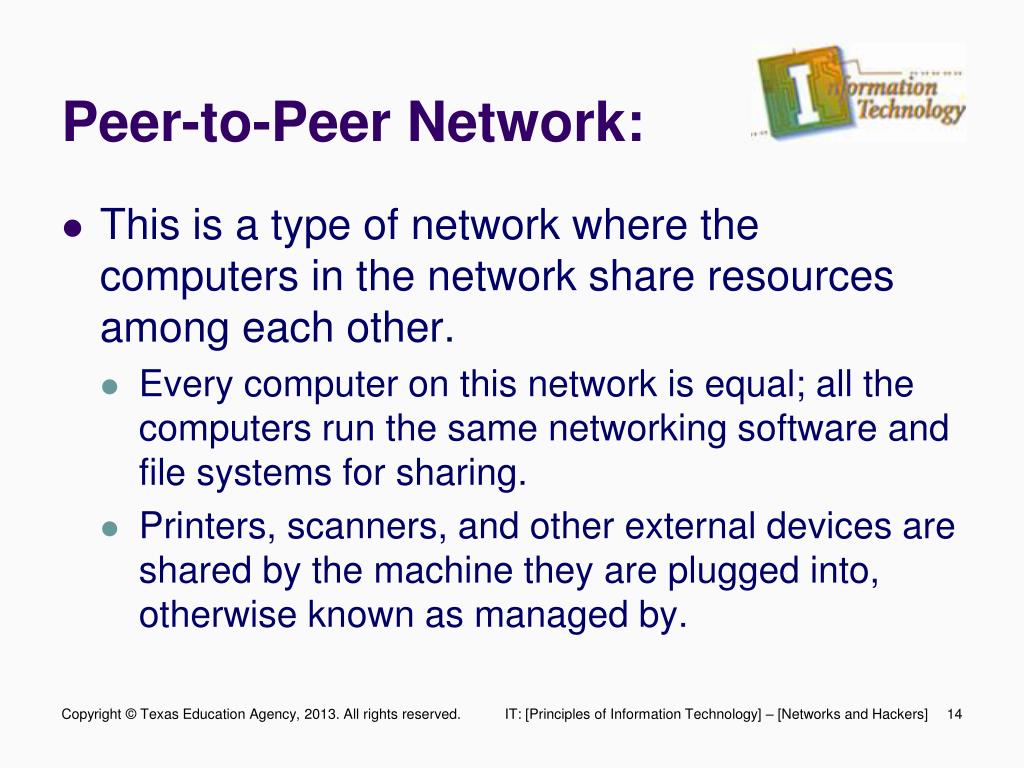 Peer-to-Peer Network:

Information Technology

- This is a type of network where the computers in the network share resources among each other.
  - Every computer on this network is equal; all the computers run the same networking software and file systems for sharing.
  - Printers, scanners, and other external devices are shared by the machine they are plugged into, otherwise known as managed by.

Copyright © Texas Education Agency, 2013. All rights reserved. IT: [Principles of Information Technology] – [Networks and Hackers] 14